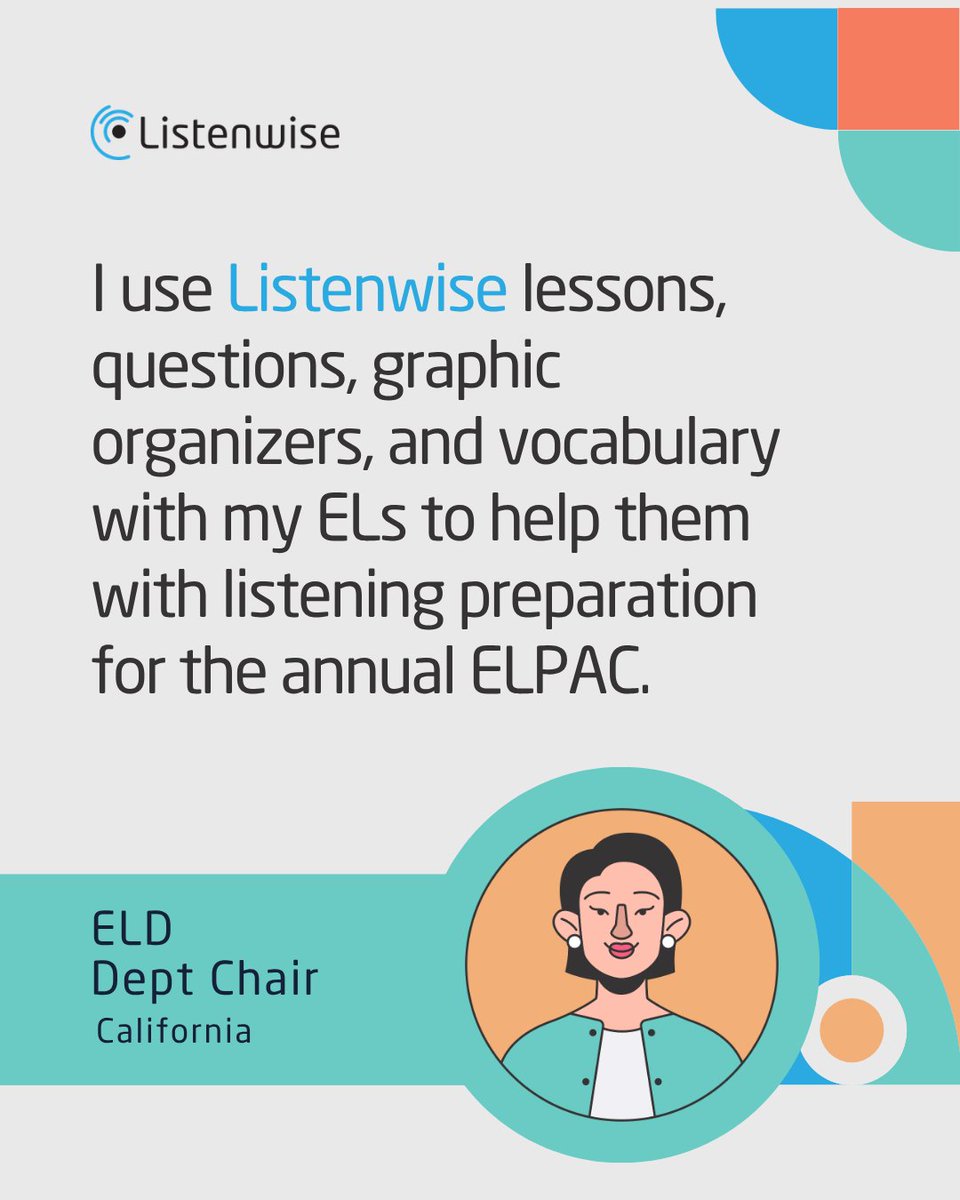 Listenwise

I use Listenwise lessons, questions, graphic organizers, and vocabulary with my ELs to help them with listening preparation for the annual ELPAC.

ELD
Dept Chair
California